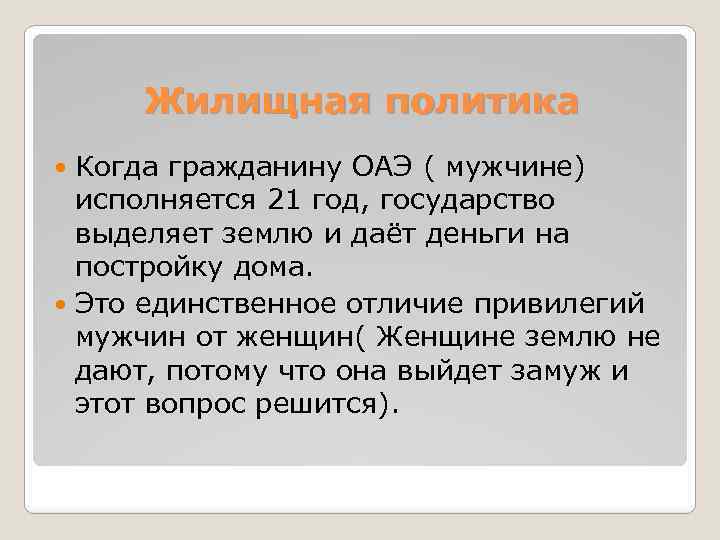 Жилищная политика

Когда гражданину ОАЭ ( мужчине) исполняется 21 год, государство выделяет землю и даёт деньги на постройку дома.

Это единственное отличие привилегий мужчин от женщин( Женщине землю не дают, потому что она выйдет замуж и этот вопрос решится).